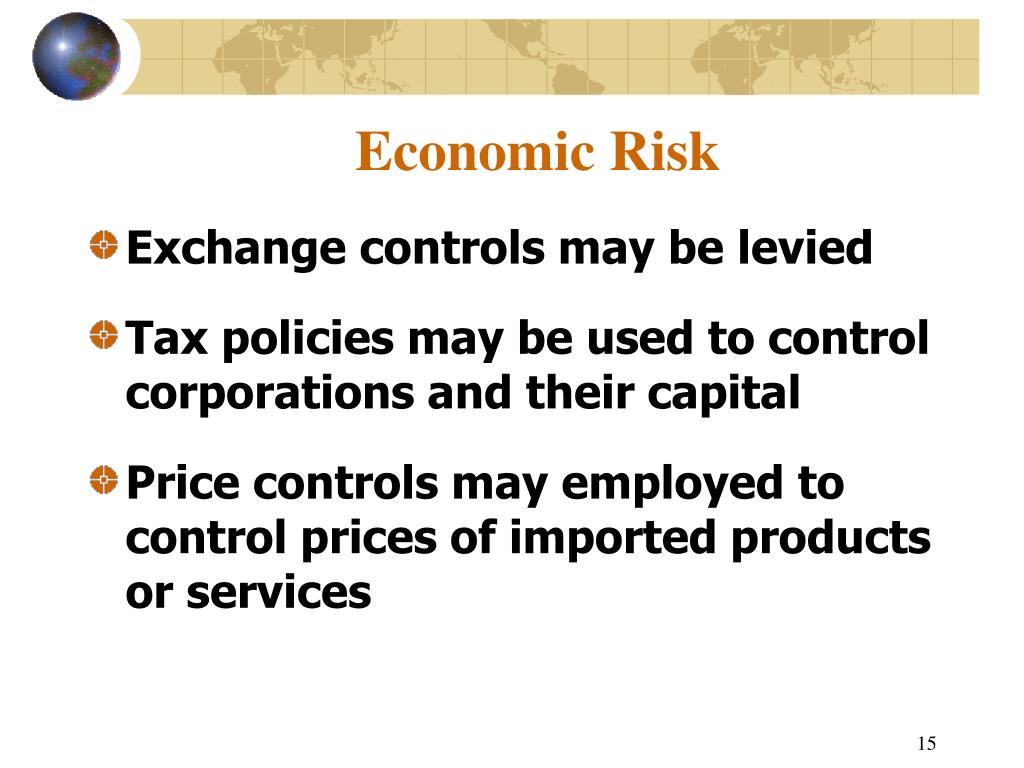 Economic Risk

Exchange controls may be levied

Tax policies may be used to control corporations and their capital

Price controls may employed to control prices of imported products or services

15